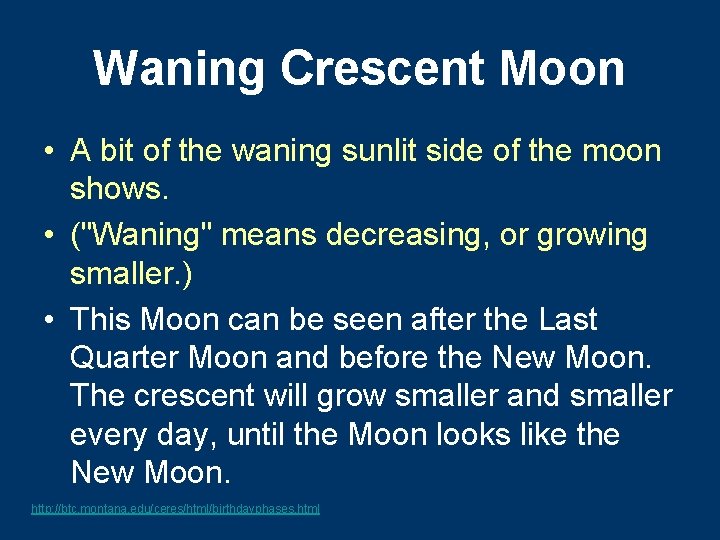 Waning Crescent Moon

• A bit of the waning sunlit side of the moon shows.

• ("Waning" means decreasing, or growing smaller.)

• This Moon can be seen after the Last Quarter Moon and before the New Moon. The crescent will grow smaller and smaller every day, until the Moon looks like the New Moon.

http://btc.montana.edu/ceres/html/birthdayphases.html